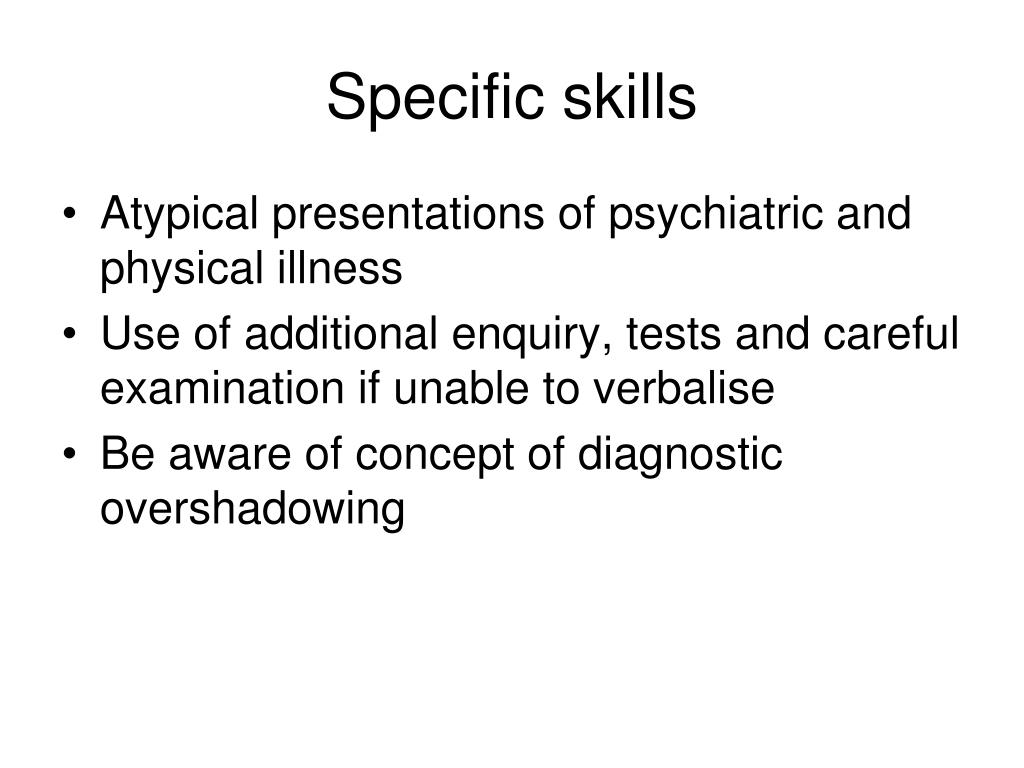 Specific skills

• Atypical presentations of psychiatric and physical illness
• Use of additional enquiry, tests and careful examination if unable to verbalise
• Be aware of concept of diagnostic overshadowing